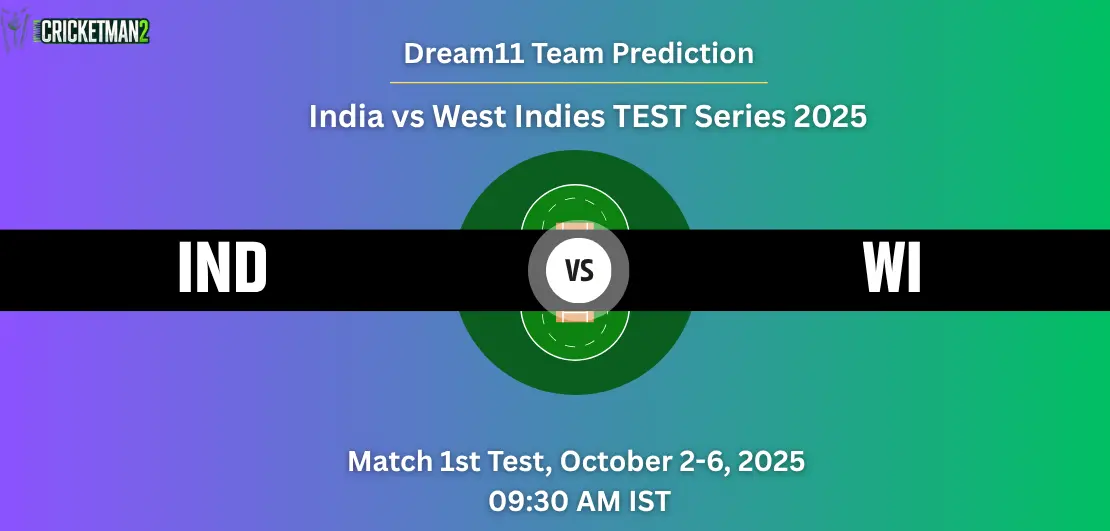 CRICKETMAN2

Dream11 Team Prediction

India vs West Indies TEST Series 2025

IND

VS

WI

Match 1st Test, October 2-6, 2025
09:30 AM IST